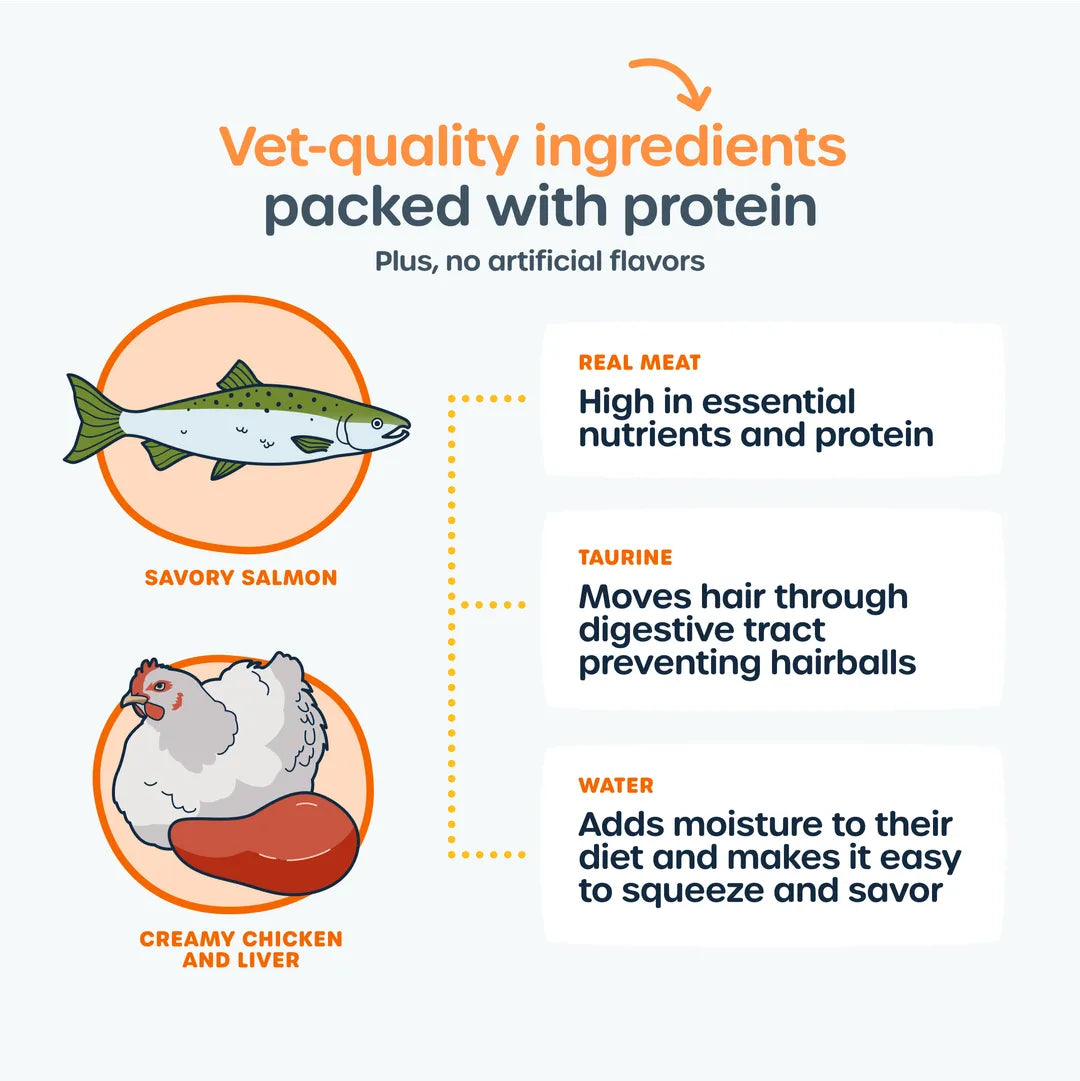 Vet-quality ingredients
packed with protein
Plus, no artificial flavors

SAVORY SALMON

CREAMY CHICKEN AND LIVER

REAL MEAT
High in essential nutrients and protein

TAURINE
Moves hair through digestive tract preventing hairballs

WATER
Adds moisture to their diet and makes it easy to squeeze and savor